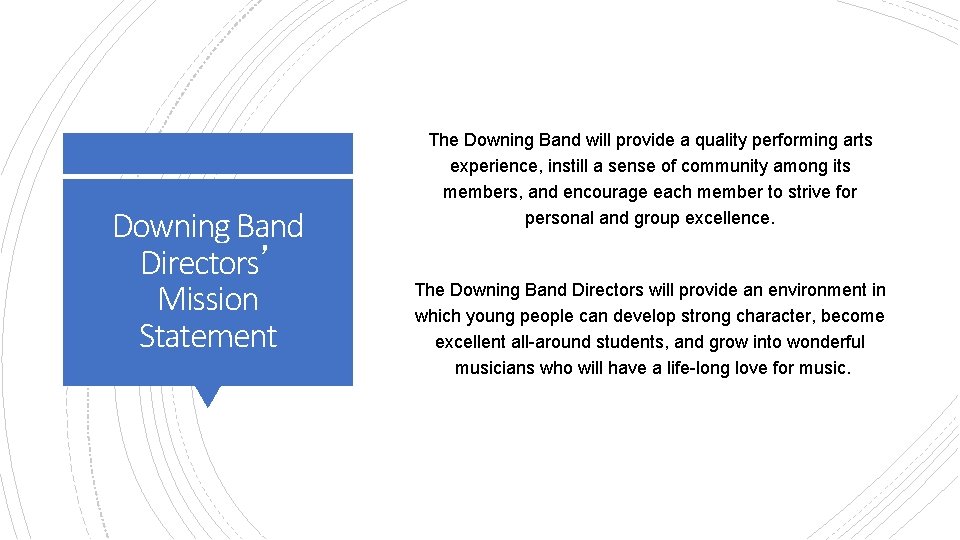 Downing Band Directors' Mission Statement

The Downing Band will provide a quality performing arts experience, instill a sense of community among its members, and encourage each member to strive for personal and group excellence.

The Downing Band Directors will provide an environment in which young people can develop strong character, become excellent all-around students, and grow into wonderful musicians who will have a life-long love for music.